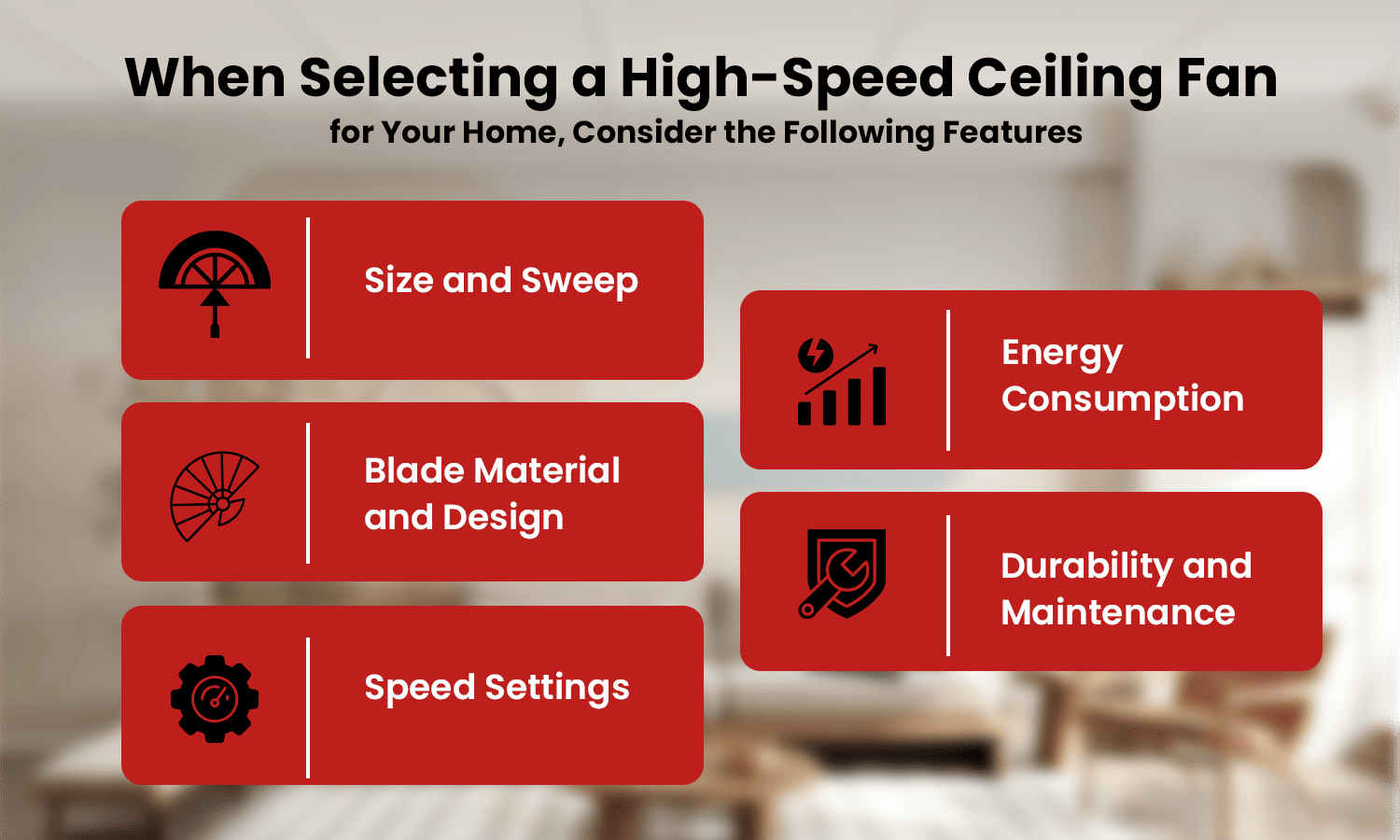 When Selecting a High-Speed Ceiling Fan
for Your Home, Consider the Following Features

Size and Sweep

Blade Material and Design

Speed Settings

Energy Consumption

Durability and Maintenance